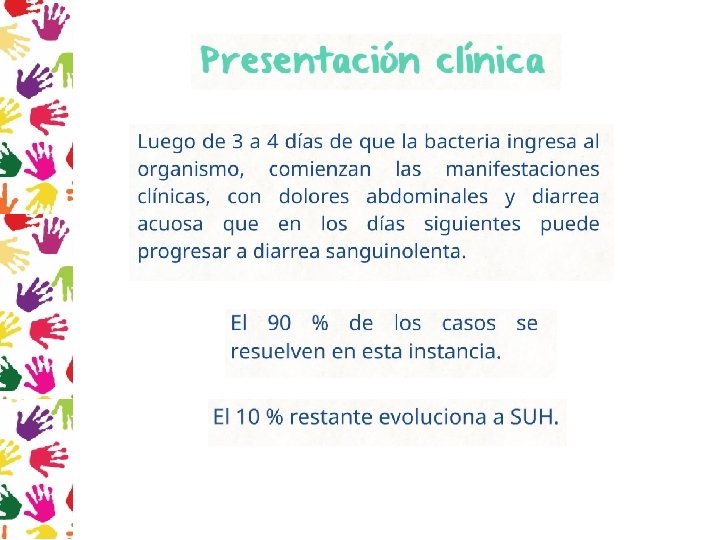 Presentación clínica

Luego de 3 a 4 días de que la bacteria ingresa al organismo, comienzan las manifestaciones clínicas, con dolores abdominales y diarrea acuosa que en los días siguientes puede progresar a diarrea sanguinolenta.

El 90 % de los casos se resuelven en esta instancia.

El 10 % restante evoluciona a SUH.